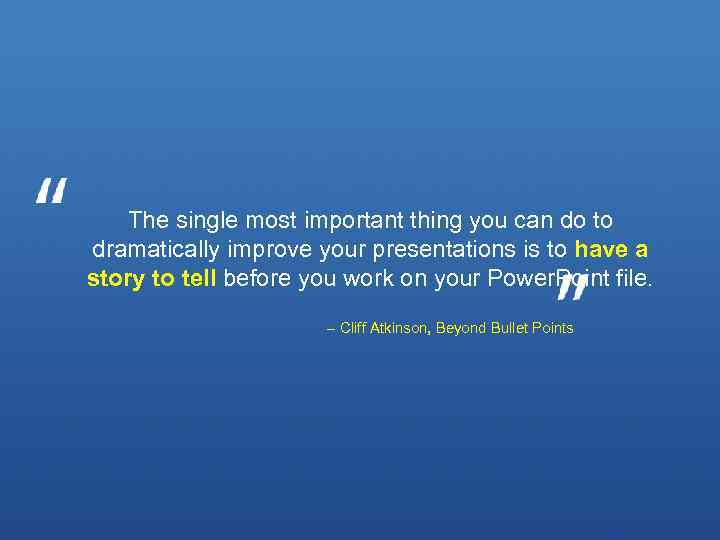 “

The single most important thing you can do to dramatically improve your presentations is to have a story to tell before you work on your PowerPoint file.

”

– Cliff Atkinson, Beyond Bullet Points